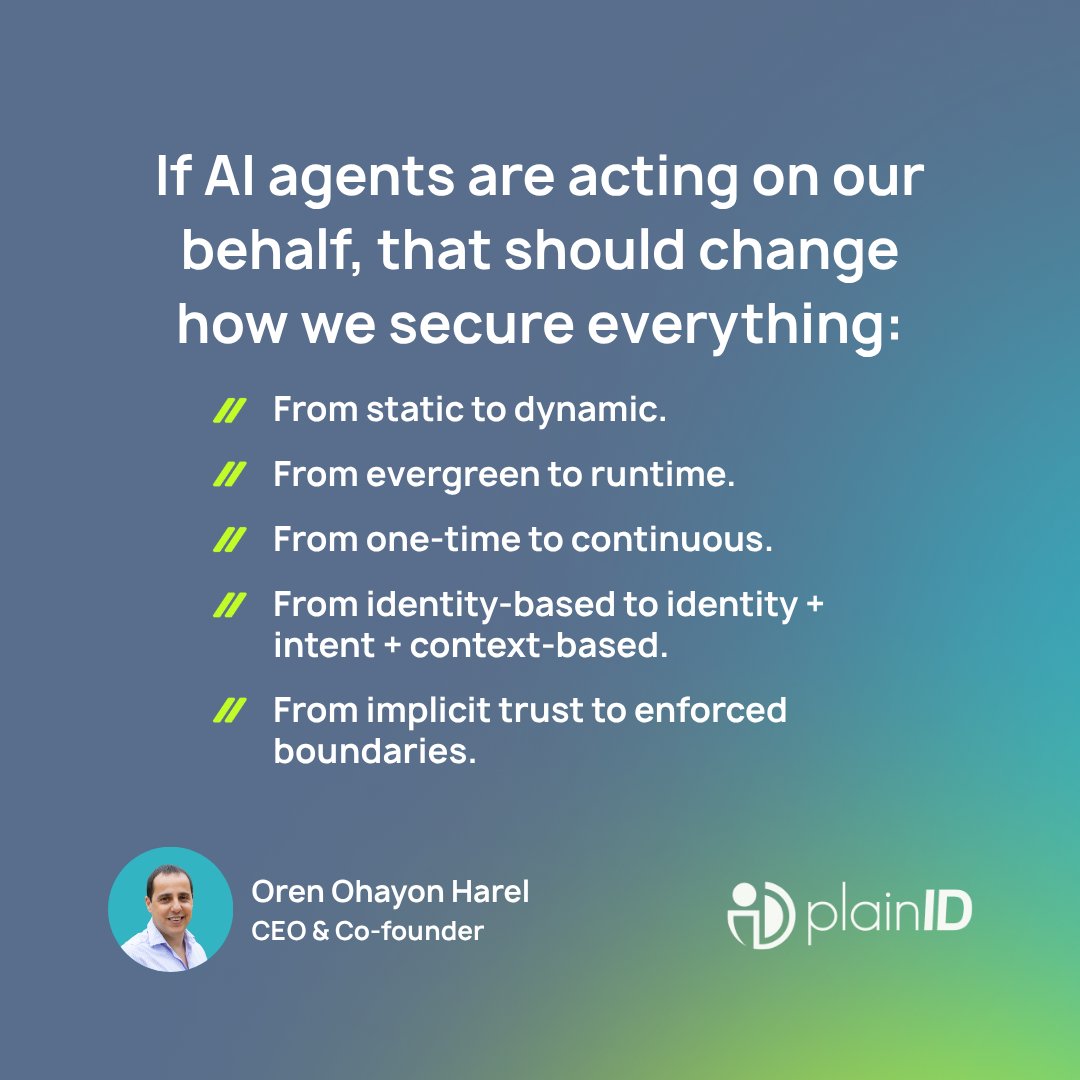 If AI agents are acting on our behalf, that should change how we secure everything:

// From static to dynamic.

// From evergreen to runtime.

// From one-time to continuous.

// From identity-based to identity + intent + context-based.

// From implicit trust to enforced boundaries.

Oren Ohayon Harel
CEO & Co-founder

plainID